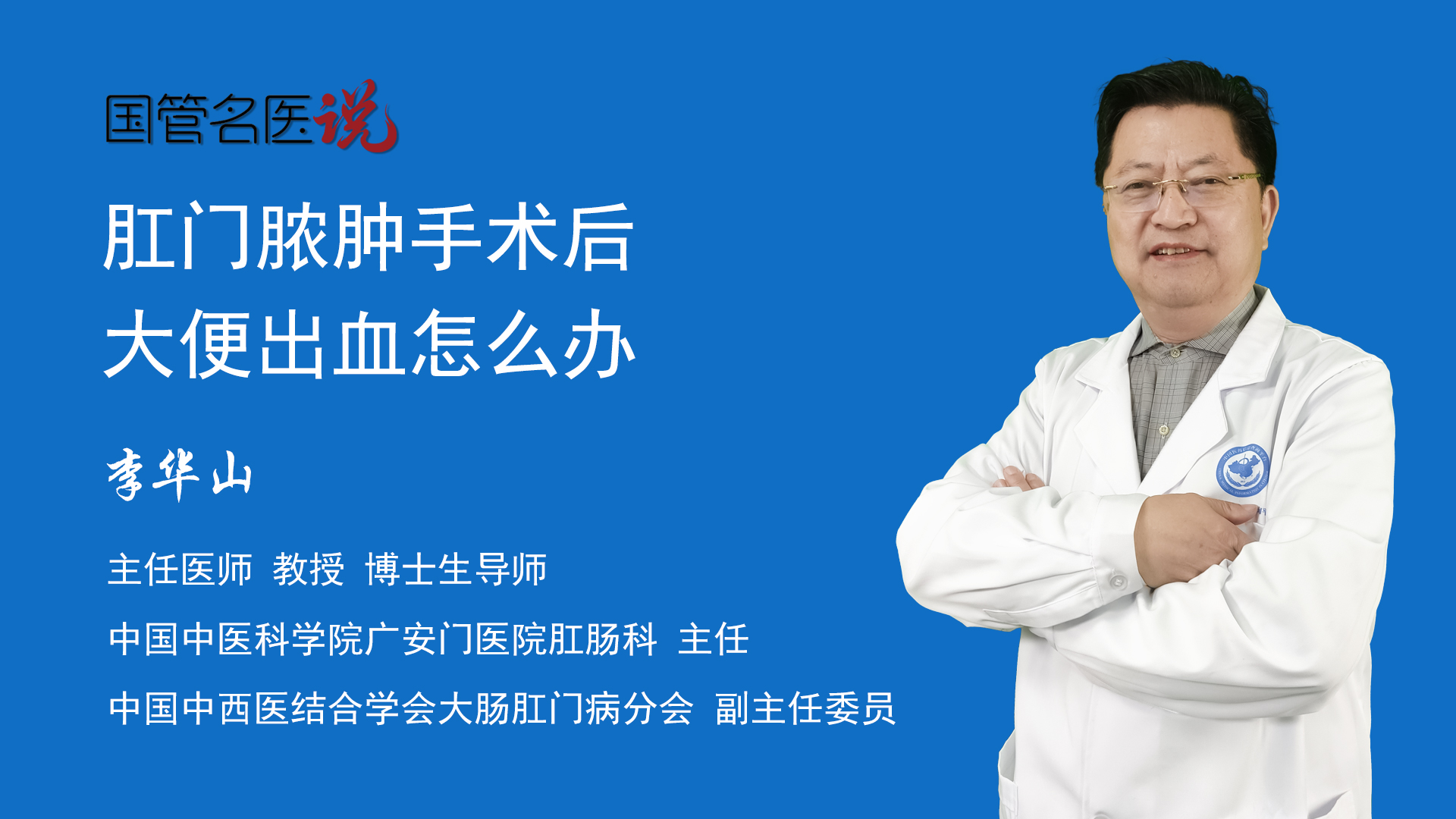 国管名医说

肛门脓肿手术后
大便出血怎么办

李华山

主任医师 教授 博士生导师

中国中医科学院广安门医院肛肠科 主任

中国中西医结合学会大肠肛门病分会 副主任委员